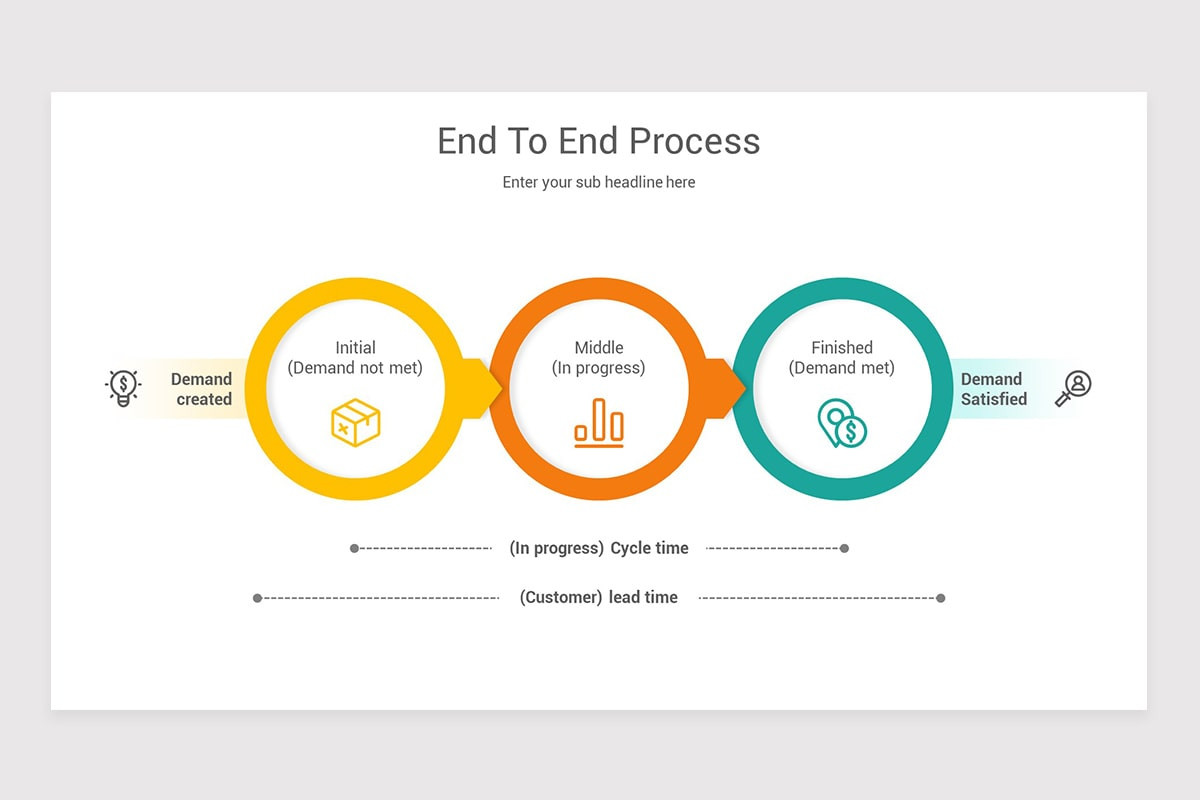 End To End Process

Enter your sub headline here

Demand created

Initial
(Demand not met)

Middle
(In progress)

Finished
(Demand met)

Demand Satisfied

(In progress) Cycle time

(Customer) lead time